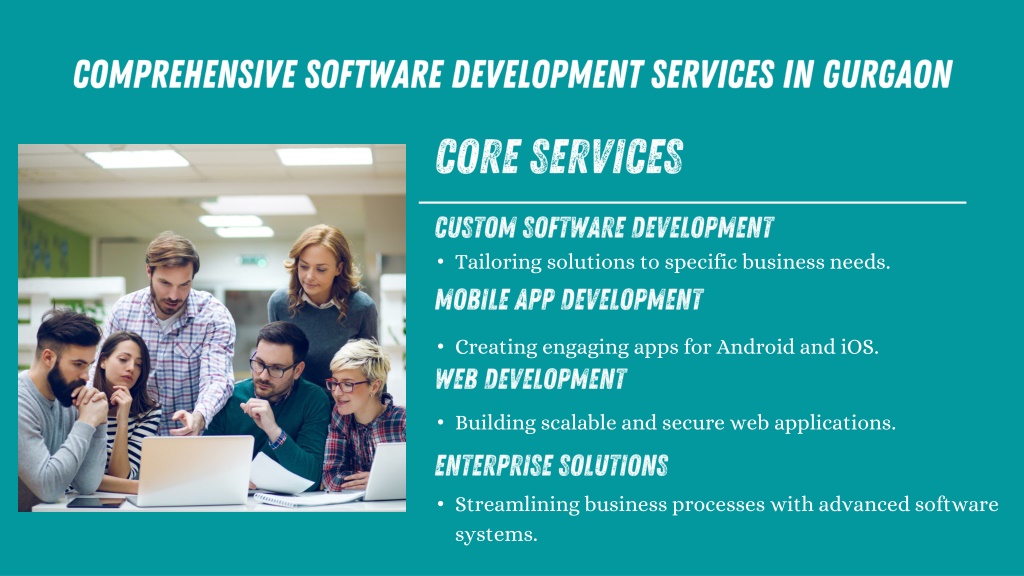 COMPREHENSIVE SOFTWARE DEVELOPMENT SERVICES IN GURGAON

CORE SERVICES

CUSTOM SOFTWARE DEVELOPMENT

• Tailoring solutions to specific business needs.

MOBILE APP DEVELOPMENT

• Creating engaging apps for Android and iOS.

WEB DEVELOPMENT

• Building scalable and secure web applications.

ENTERPRISE SOLUTIONS

• Streamlining business processes with advanced software systems.